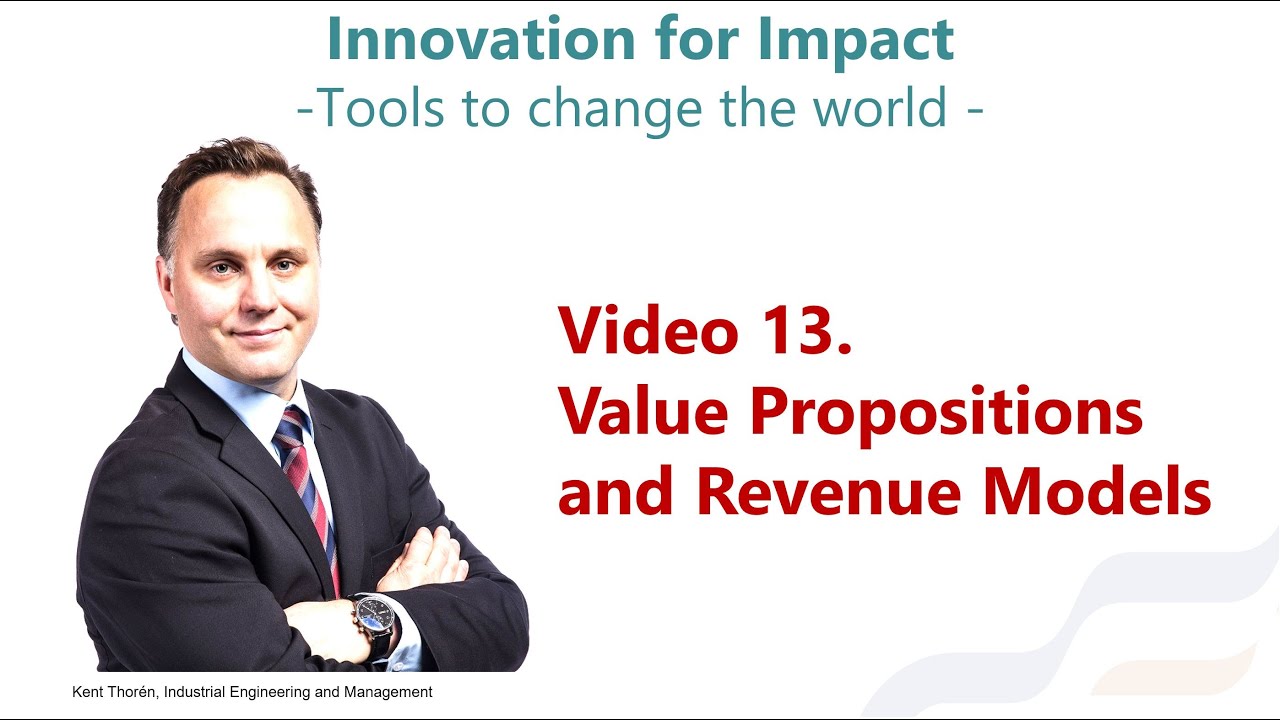 Innovation for Impact
-Tools to change the world -

Video 13.
Value Propositions and Revenue Models

Kent Thorén, Industrial Engineering and Management